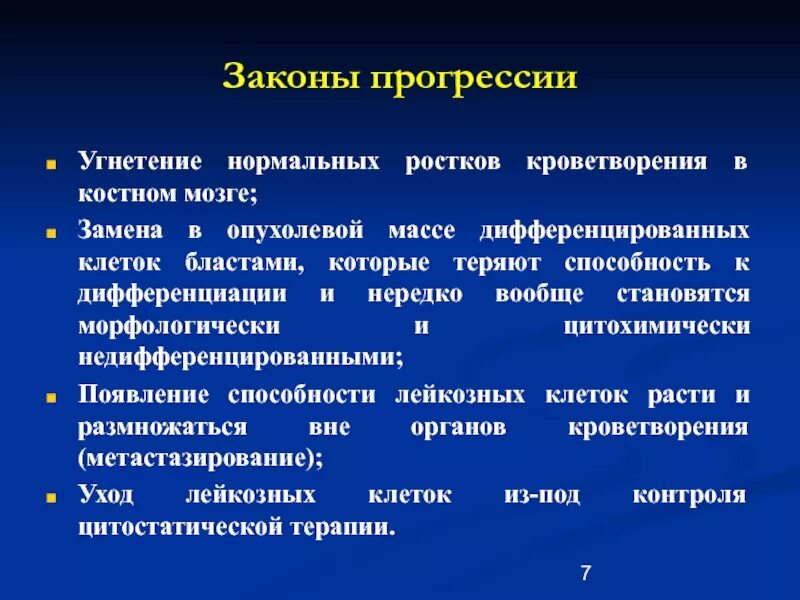 Законы прогрессии

Угнетение нормальных ростков кроветворения в костном мозге;

Замена в опухолевой массе дифференцированных клеток бластами, которые теряют способность к дифференциации и нередко вообще становятся морфологически и цитохимически недифференцированными;

Появление способности лейкозных клеток расти и размножаться вне органов кроветворения (метастазирование);

Уход лейкозных клеток из-под контроля цитостатической терапии.

7